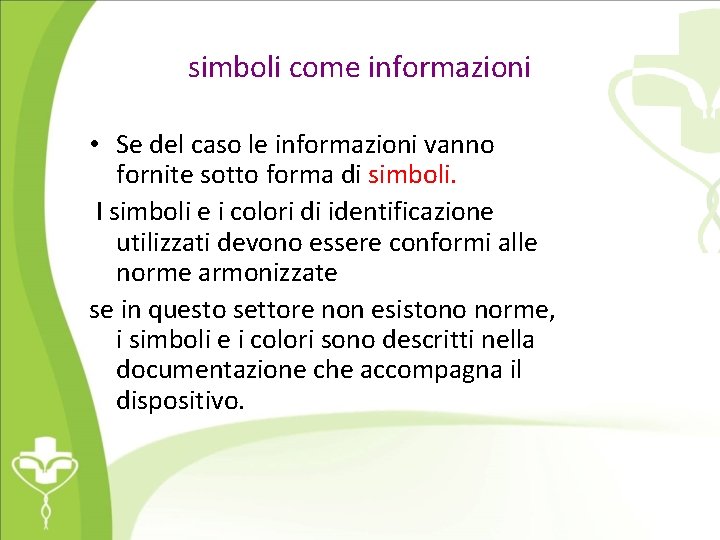 simboli come informazioni

• Se del caso le informazioni vanno fornite sotto forma di simboli.

I simboli e i colori di identificazione utilizzati devono essere conformi alle norme armonizzate

se in questo settore non esistono norme, i simboli e i colori sono descritti nella documentazione che accompagna il dispositivo.